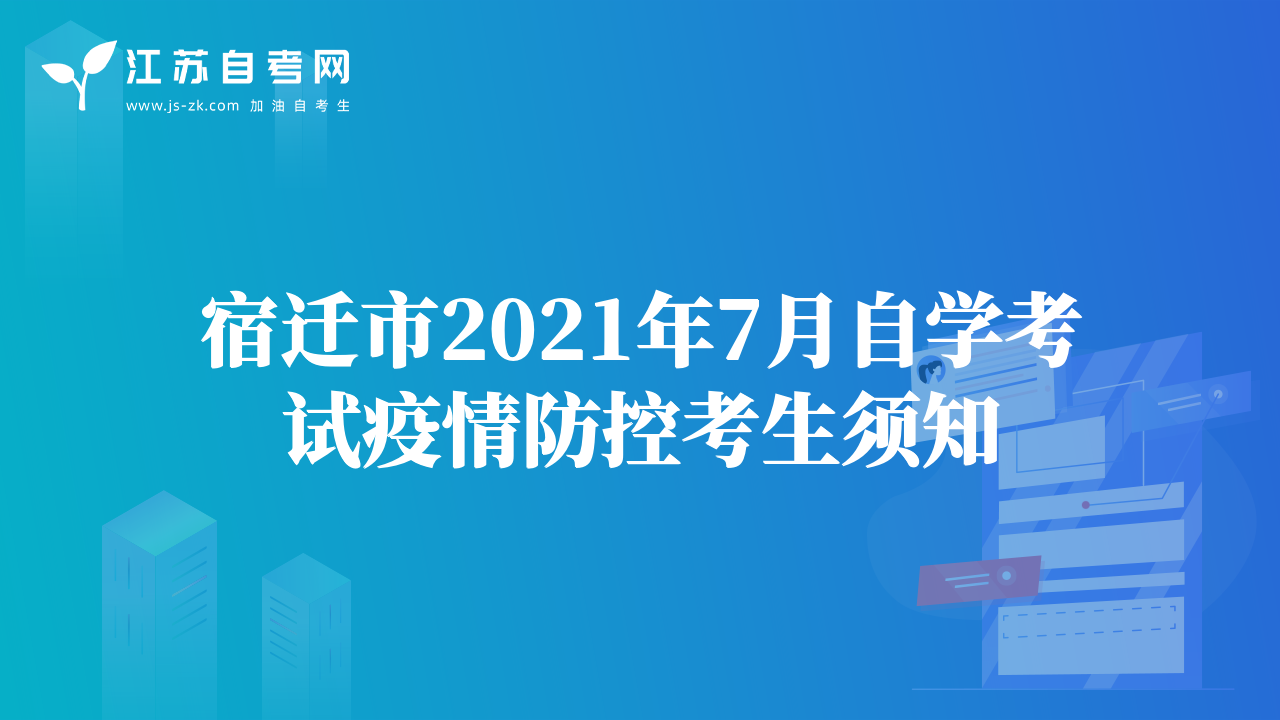 江苏自考网
www.js-zk.com 加油自考生

宿迁市2021年7月自学考试疫情防控考生须知